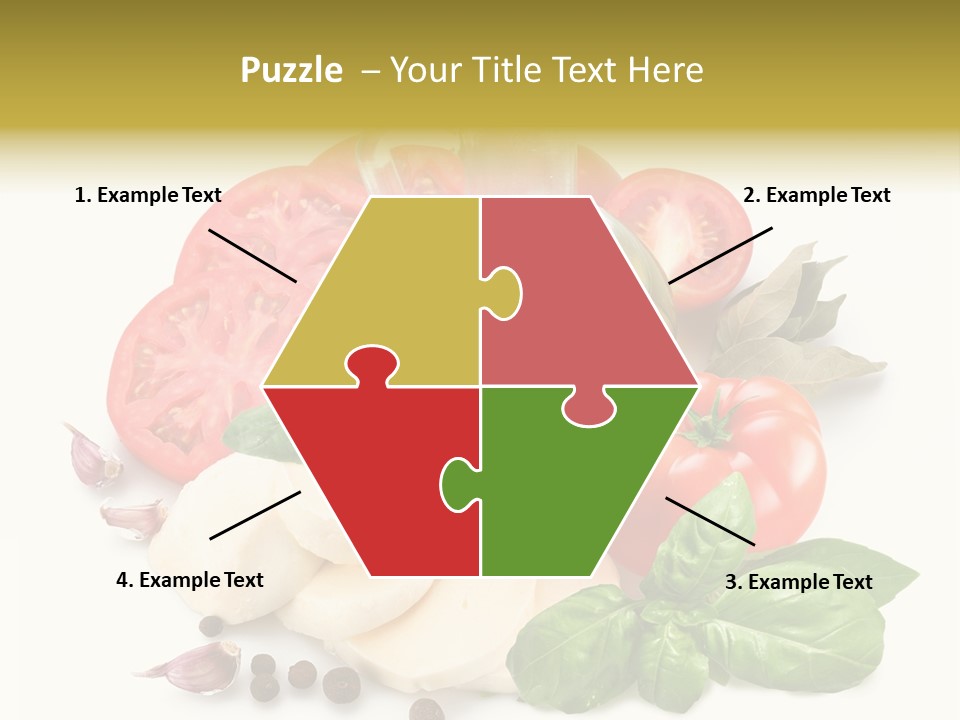 Puzzle – Your Title Text Here

1. Example Text

2. Example Text

4. Example Text

3. Example Text